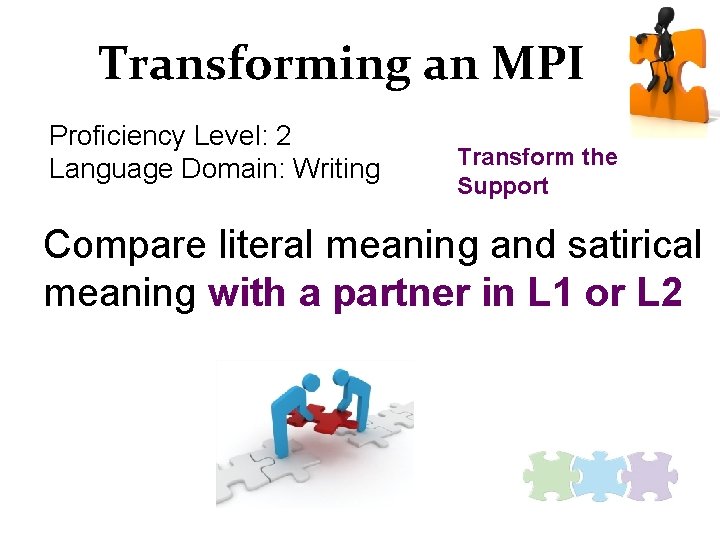 Transforming an MPI

Proficiency Level: 2
Language Domain: Writing

Transform the Support

Compare literal meaning and satirical meaning with a partner in L1 or L2